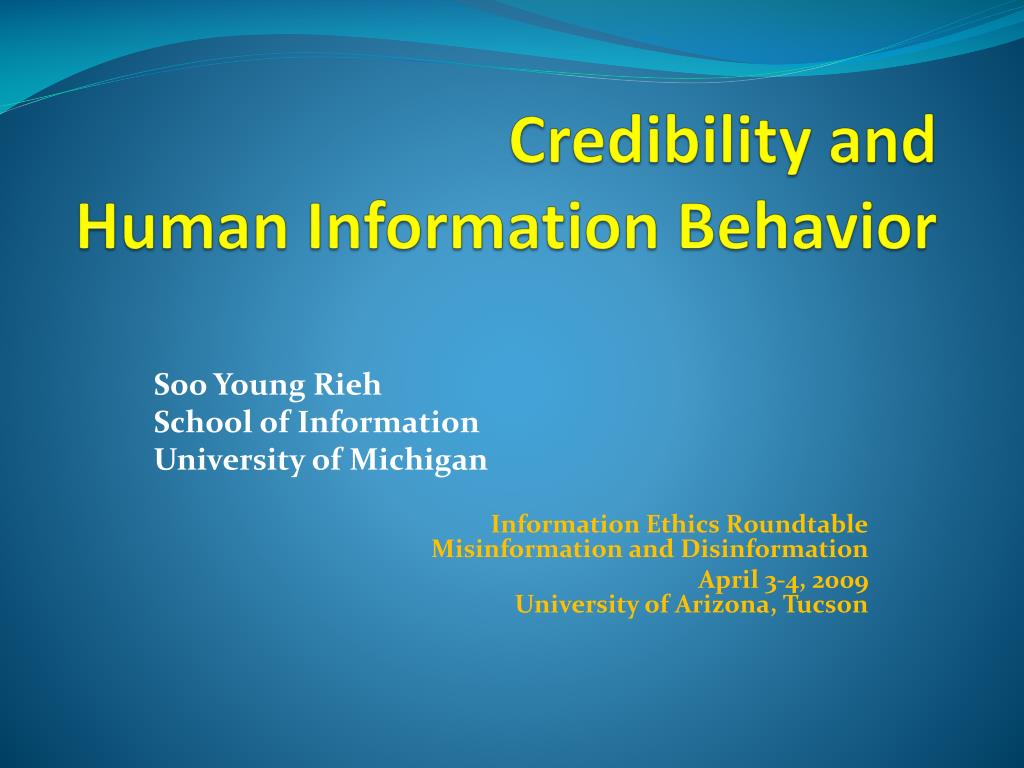 Credibility and Human Information Behavior

Soo Young Rieh
School of Information
University of Michigan

Information Ethics Roundtable
Misinformation and Disinformation
April 3-4, 2009
University of Arizona, Tucson